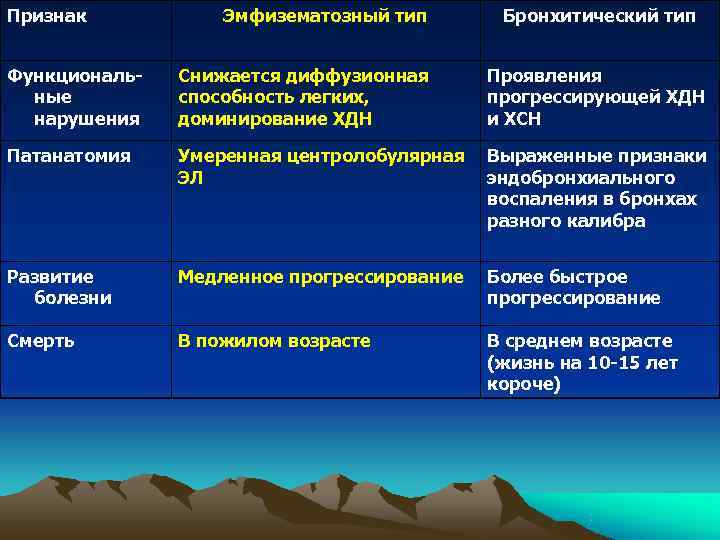 | Признак | Эмфизематозный тип | Бронхитический тип |
|---|---|---|
| Функциональные нарушения | Снижается диффузионная способность легких, доминирование ХДН | Проявления прогрессирующей ХДН и ХСН |
| Патанатомия | Умеренная центролобулярная ЭЛ | Выраженные признаки эндобронхиального воспаления в бронхах разного калибра |
| Развитие болезни | Медленное прогрессирование | Более быстрое прогрессирование |
| Смерть | В пожилом возрасте | В среднем возрасте (жизнь на 10-15 лет короче) |